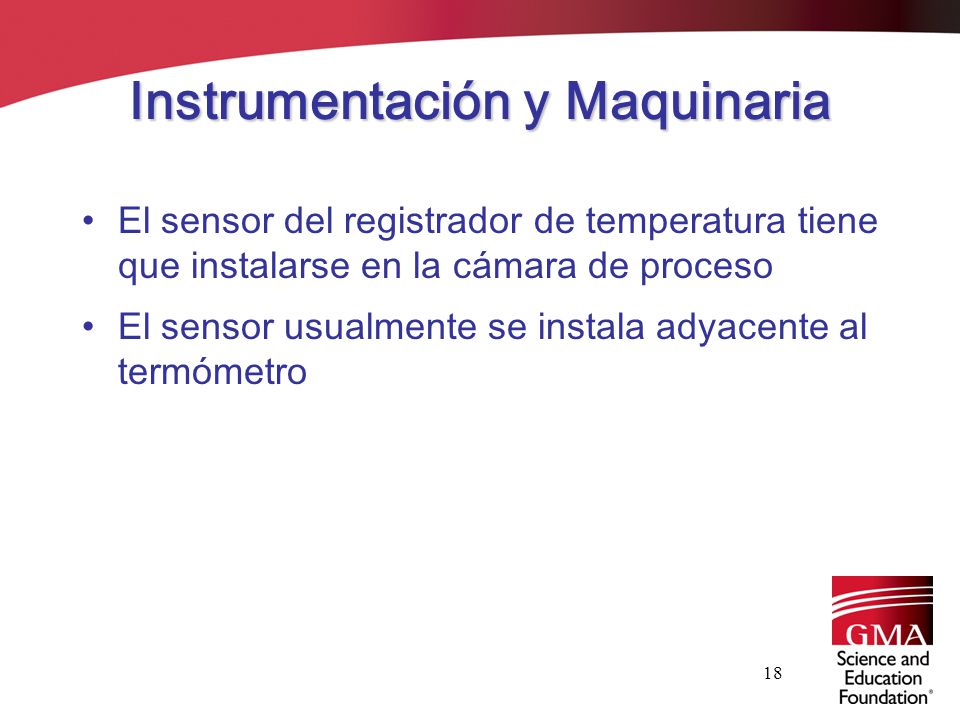 Instrumentación y Maquinaria

• El sensor del registrador de temperatura tiene que instalarse en la cámara de proceso

• El sensor usualmente se instala adyacente al termómetro

18

GMA
Science and Education Foundation®